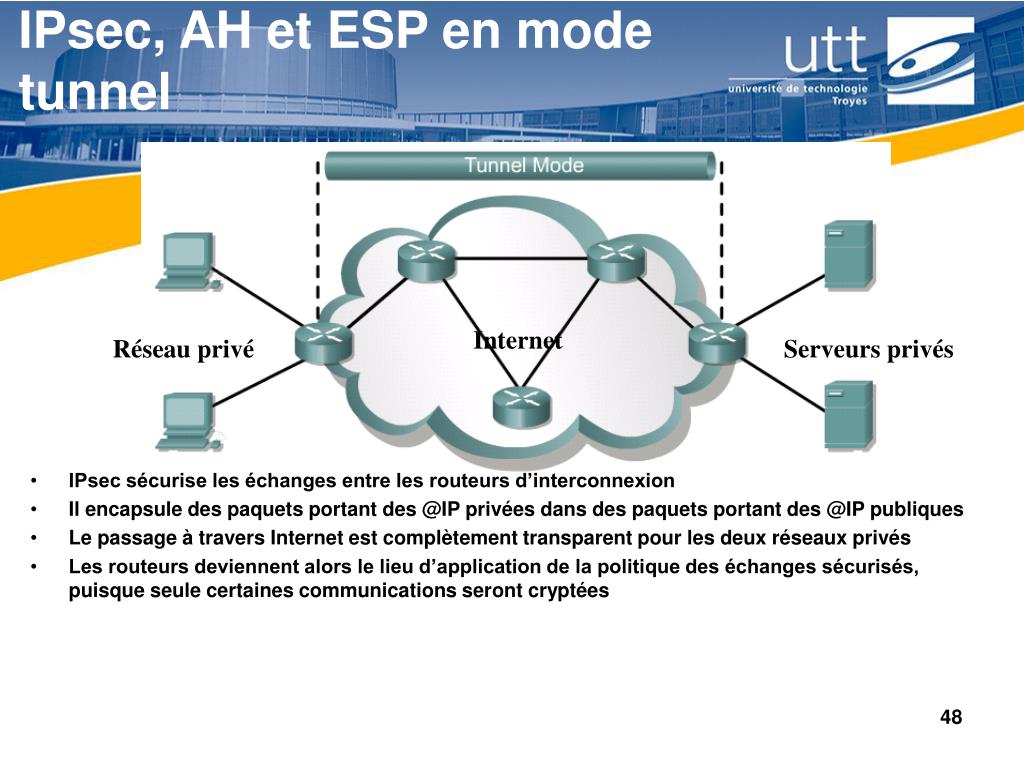 IPsec, AH et ESP en mode tunnel

utt
université de technologie
Troyes

Tunnel Mode

Réseau privé

Internet

Serveurs privés

• IPsec sécurise les échanges entre les routeurs d'interconnexion
• Il encapsule des paquets portant des @IP privées dans des paquets portant des @IP publiques
• Le passage à travers Internet est complètement transparent pour les deux réseaux privés
• Les routeurs deviennent alors le lieu d'application de la politique des échanges sécurisés, puisque seule certaines communications seront cryptées

48